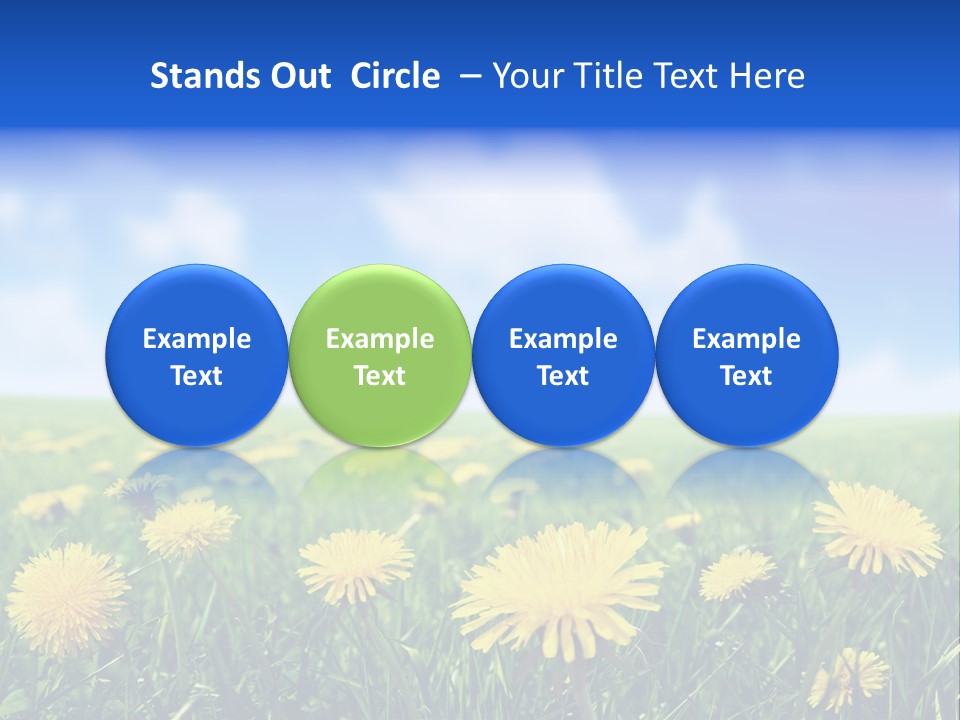 Stands Out Circle – Your Title Text Here

Example Text

Example Text

Example Text

Example Text